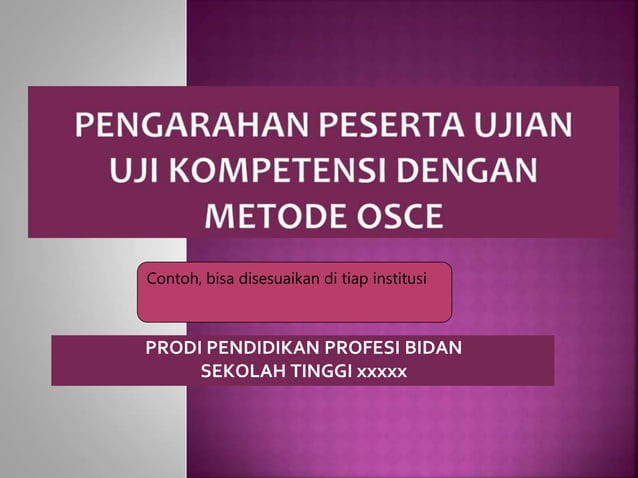 PENGARAHAN PESERTA UJIAN UJI KOMPETENSI DENGAN METODE OSCE

Contoh, bisa disesuaikan di tiap institusi

PRODI PENDIDIKAN PROFESI BIDAN
SEKOLAH TINGGI xxxxx